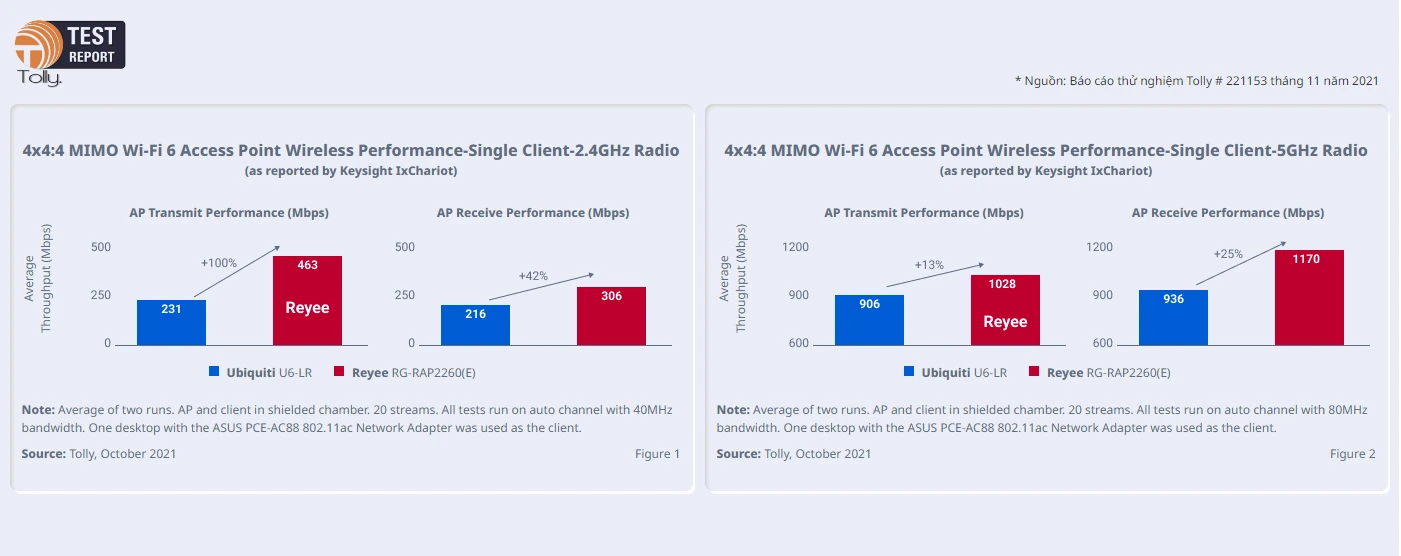 TEST REPORT
Tolly.

* Nguồn: Báo cáo thử nghiệm Tolly # 221153 tháng 11 năm 2021

4x4:4 MIMO Wi-Fi 6 Access Point Wireless Performance-Single Client-2.4GHz Radio
(as reported by Keysight IxChariot)

AP Transmit Performance (Mbps)

Average Throughput (Mbps)

500
250
0

+100%
231
463
Reyee

AP Receive Performance (Mbps)

500
250
0

+42%
216
306

Ubiquiti U6-LR Reyee RG-RAP2260(E)

Note: Average of two runs. AP and client in shielded chamber. 20 streams. All tests run on auto channel with 40MHz bandwidth. One desktop with the ASUS PCE-AC88 802.11ac Network Adapter was used as the client.

Source: Tolly, October 2021 Figure 1

4x4:4 MIMO Wi-Fi 6 Access Point Wireless Performance-Single Client-5GHz Radio
(as reported by Keysight IxChariot)

AP Transmit Performance (Mbps)

Average Throughput (Mbps)

1200
900
600

+13%
906
1028
Reyee

AP Receive Performance (Mbps)

1200
900
600

+25%
936
1170

Ubiquiti U6-LR Reyee RG-RAP2260(E)

Note: Average of two runs. AP and client in shielded chamber. 20 streams. All tests run on auto channel with 80MHz bandwidth. One desktop with the ASUS PCE-AC88 802.11ac Network Adapter was used as the client.

Source: Tolly, October 2021 Figure 2